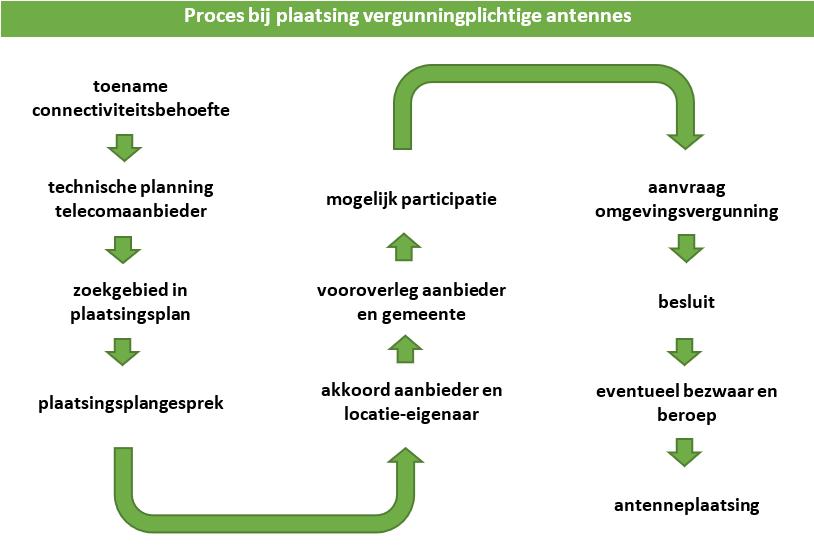 Proces bij plaatsing vergunningplichtige antennes

toename connectiviteitsbehoefte

technische planning telecomaanbieder

zoekgebied in plaatsingsplan

plaatsingsplangesprek

akkoord aanbieder en locatie-eigenaar

vooroverleg aanbieder en gemeente

mogelijk participatie

aanvraag omgevingsvergunning

besluit

eventueel bezwaar en beroep

antenneplaatsing